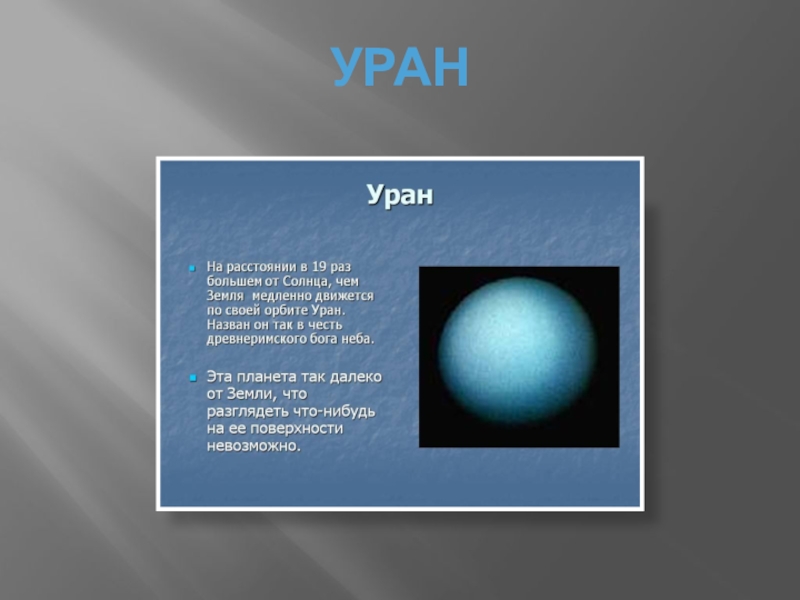 УРАН

Уран

На расстоянии в 19 раз большем от Солнца, чем Земля медленно движется по своей орбите Уран. Назван он так в честь древнеримского бога неба.

Эта планета так далеко от Земли, что разглядеть что-нибудь на ее поверхности невозможно.